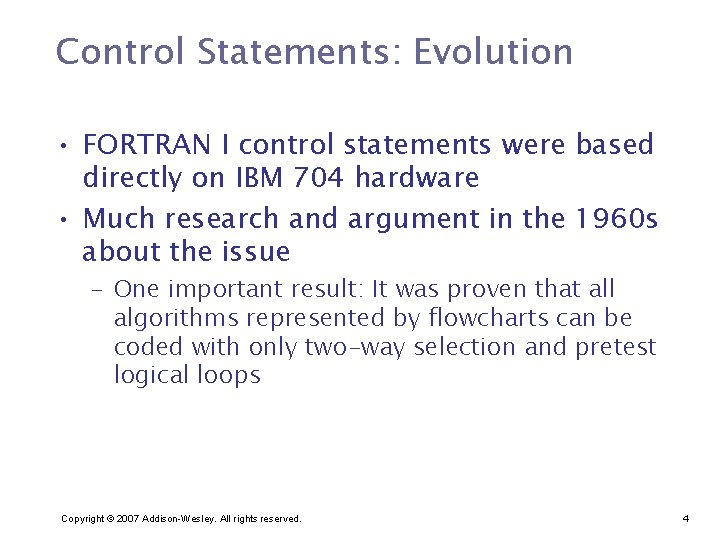 Control Statements: Evolution

• FORTRAN I control statements were based directly on IBM 704 hardware
• Much research and argument in the 1960s about the issue
– One important result: It was proven that all algorithms represented by flowcharts can be coded with only two-way selection and pretest logical loops

Copyright © 2007 Addison-Wesley. All rights reserved.

4